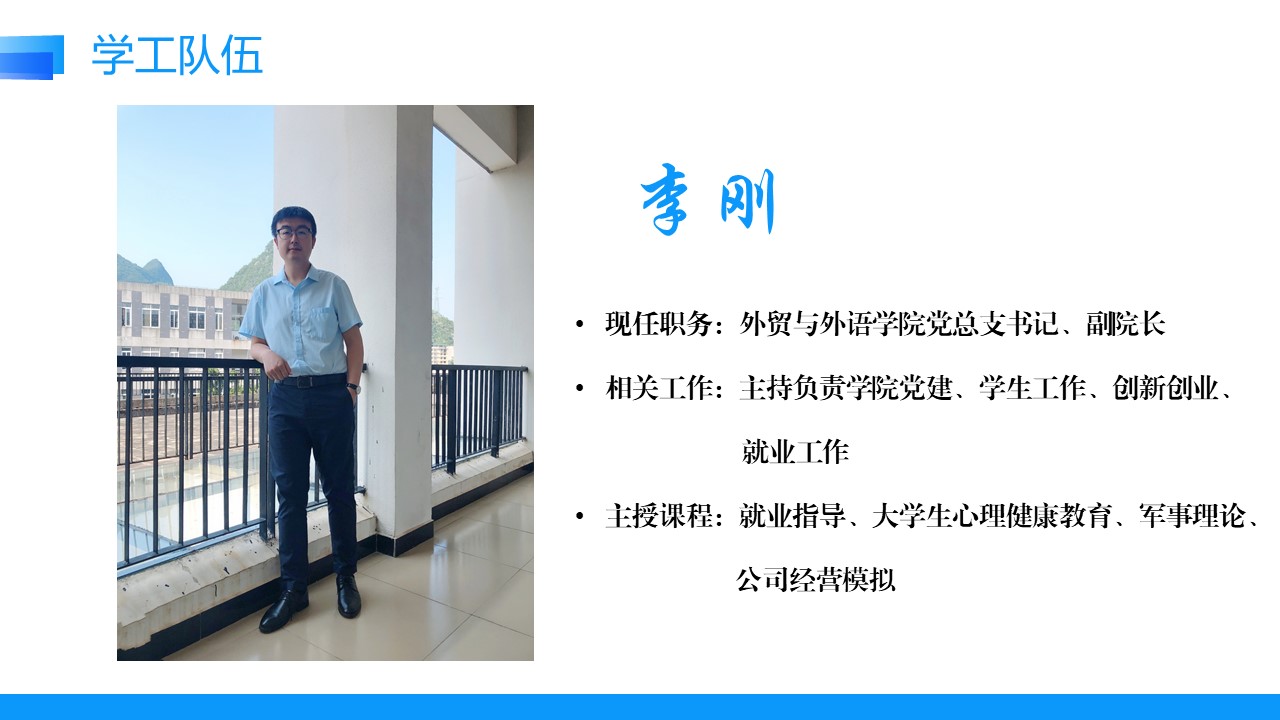 学工队伍

李刚

• 现任职务：外贸与外语学院党总支书记、副院长

• 相关工作：主持负责学院党建、学生工作、创新创业、就业工作

• 主授课程：就业指导、大学生心理健康教育、军事理论、公司经营模拟